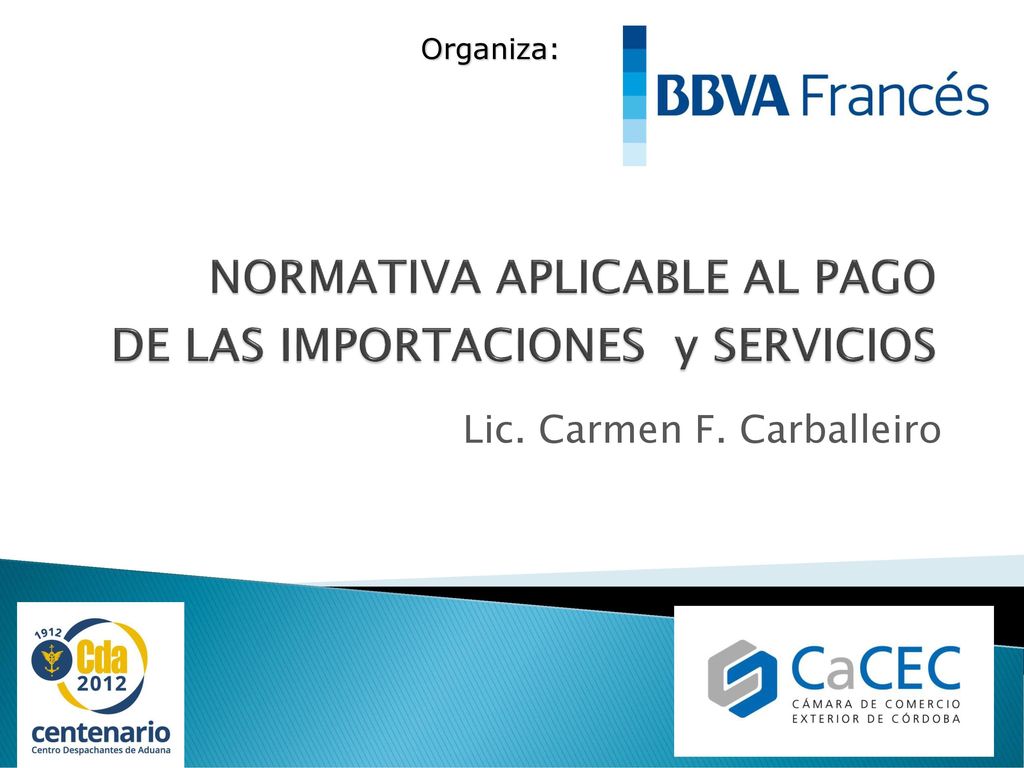 Organiza:

BBVA Francés

NORMATIVA APLICABLE AL PAGO DE LAS IMPORTACIONES y SERVICIOS

Lic. Carmen F. Carballeiro

1912 Cda 2012
centenario
Centro Despachantes de Aduana

CaCEC
CÁMARA DE COMERCIO EXTERIOR DE CÓRDOBA